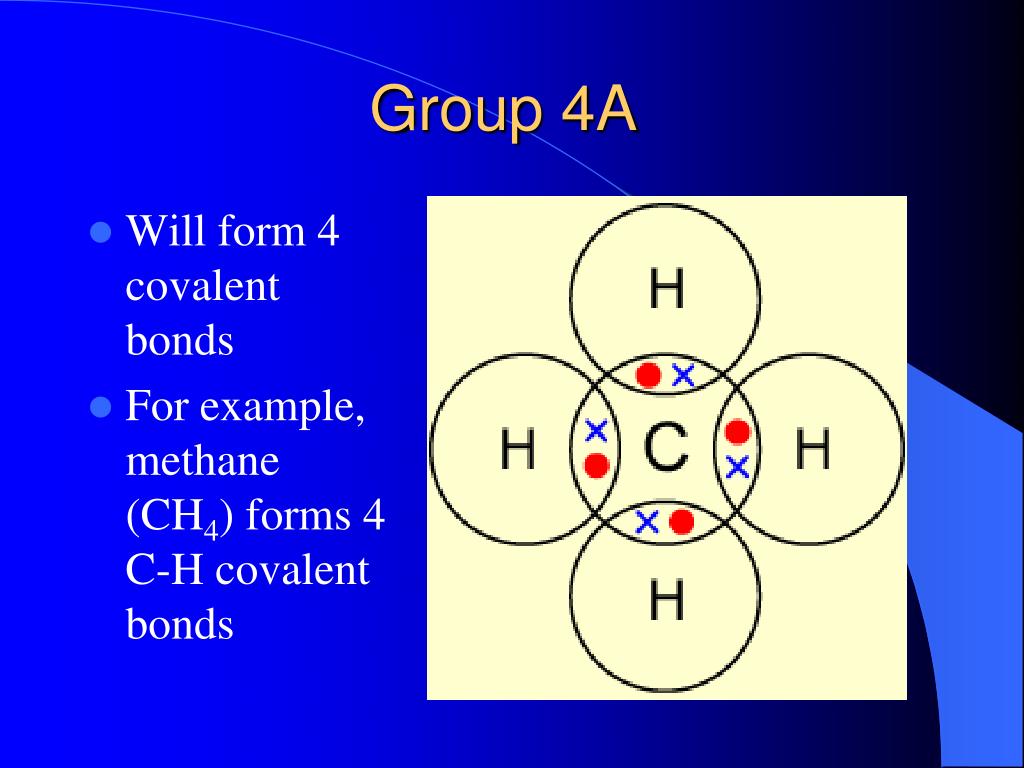 Group 4A

- Will form 4 covalent bonds
- For example, methane ($CH_4$) forms 4 C-H covalent bonds

H

H

C

H

H